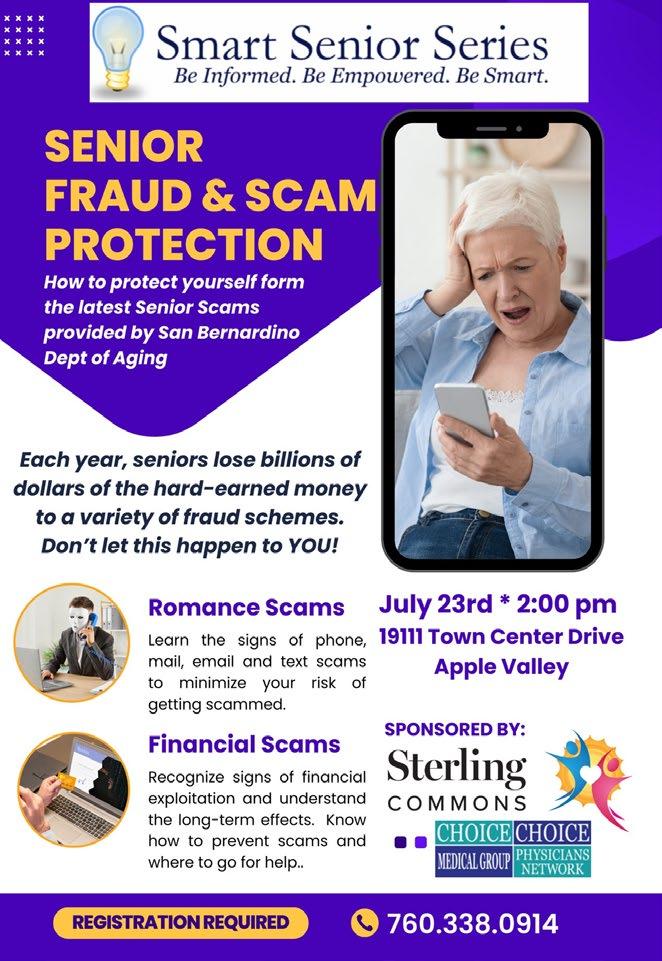 Smart Senior Series
Be Informed. Be Empowered. Be Smart.

SENIOR FRAUD & SCAM PROTECTION

How to protect yourself form the latest Senior Scams provided by San Bernardino Dept of Aging

Each year, seniors lose billions of dollars of the hard-earned money to a variety of fraud schemes. Don't let this happen to YOU!

Romance Scams

Learn the signs of phone, mail, email and text scams to minimize your risk of getting scammed.

Financial Scams

Recognize signs of financial exploitation and understand the long-term effects. Know how to prevent scams and where to go for help..

July 23rd * 2:00 pm
19111 Town Center Drive
Apple Valley

SPONSORED BY:

Sterling COMMONS

CHOICE MEDICAL GROUP

CHOICE PHYSICIANS NETWORK

REGISTRATION REQUIRED

760.338.0914